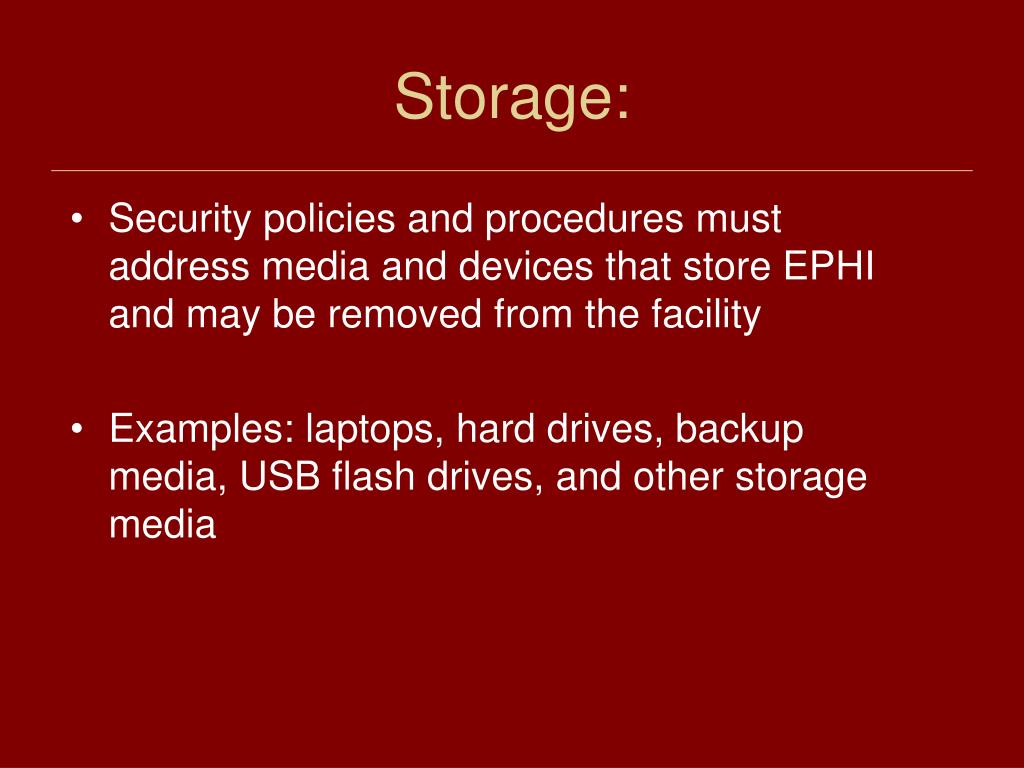 Storage:

• Security policies and procedures must address media and devices that store EPHI and may be removed from the facility

• Examples: laptops, hard drives, backup media, USB flash drives, and other storage media